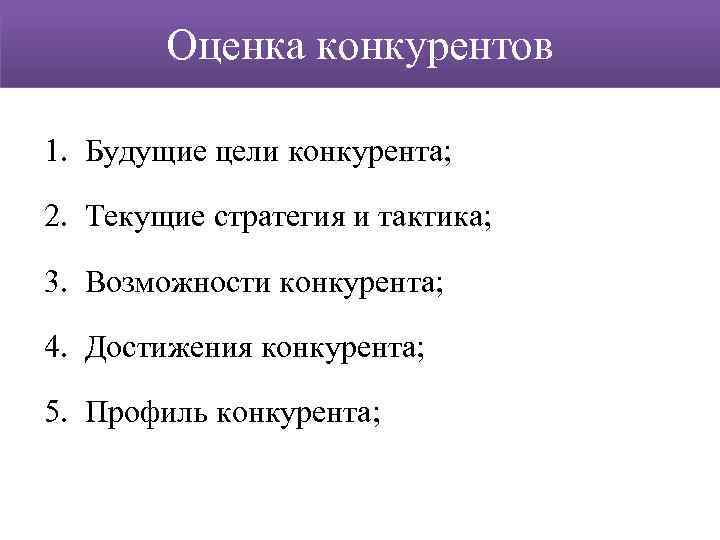 Оценка конкурентов

1. Будущие цели конкурента;

2. Текущие стратегия и тактика;

3. Возможности конкурента;

4. Достижения конкурента;

5. Профиль конкурента;